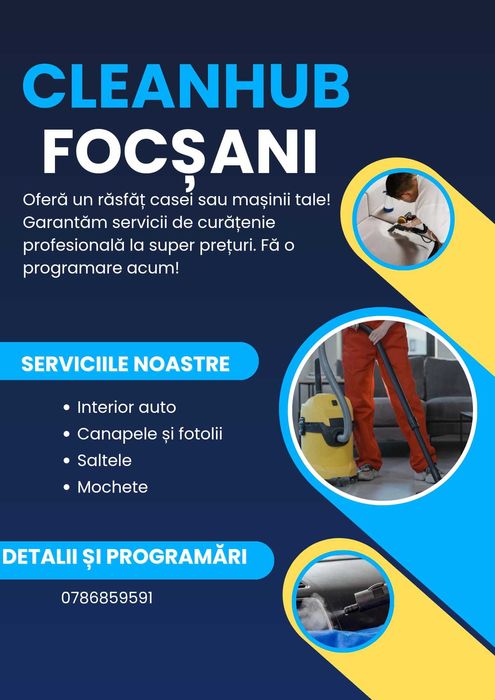 CLEANHUB
FOCȘANI

Oferă un răsfăț casei sau mașinii tale! Garantăm servicii de curățenie profesională la super prețuri. Fă o programare acum!

SERVICIILE NOASTRE

• Interior auto
• Canapele și fotolii
• Saltele
• Mochete

DETALII ȘI PROGRAMĂRI

0786859591